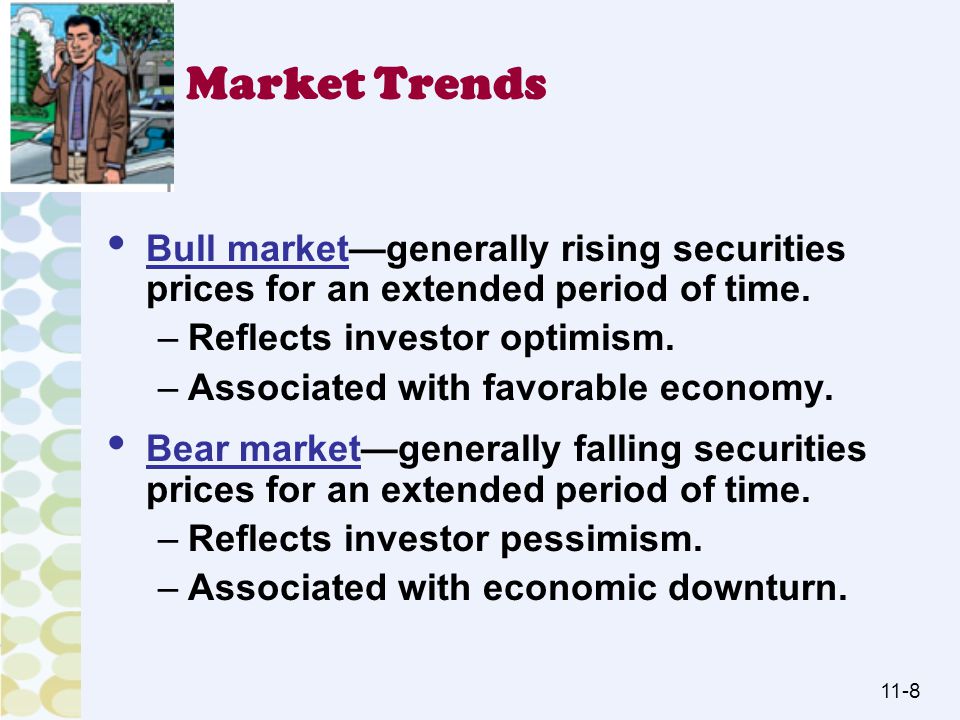 Market Trends

• Bull market—generally rising securities prices for an extended period of time.
– Reflects investor optimism.
– Associated with favorable economy.

• Bear market—generally falling securities prices for an extended period of time.
– Reflects investor pessimism.
– Associated with economic downturn.

11-8